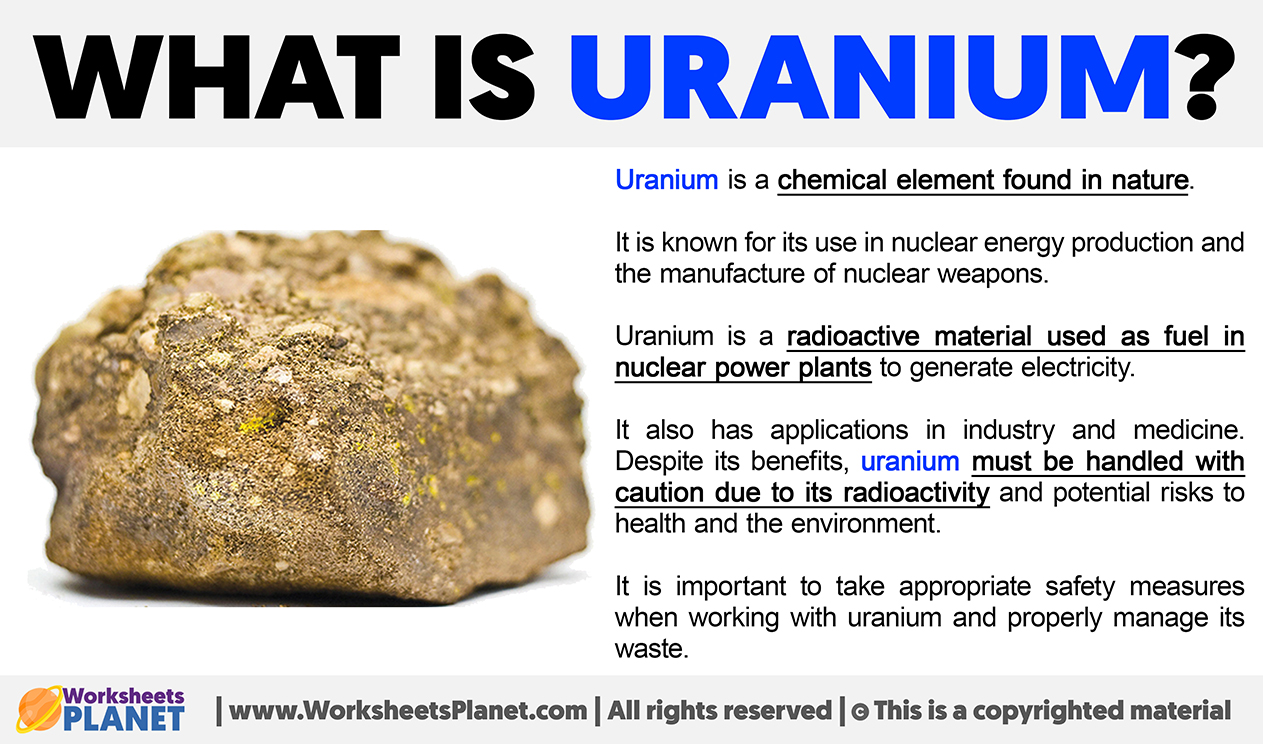 WHAT IS URANIUM?

Uranium is a chemical element found in nature.

It is known for its use in nuclear energy production and the manufacture of nuclear weapons.

Uranium is a radioactive material used as fuel in nuclear power plants to generate electricity.

It also has applications in industry and medicine. Despite its benefits, uranium must be handled with caution due to its radioactivity and potential risks to health and the environment.

It is important to take appropriate safety measures when working with uranium and properly manage its waste.

Worksheets PLANET | www.WorksheetsPlanet.com | All rights reserved | © This is a copyrighted material